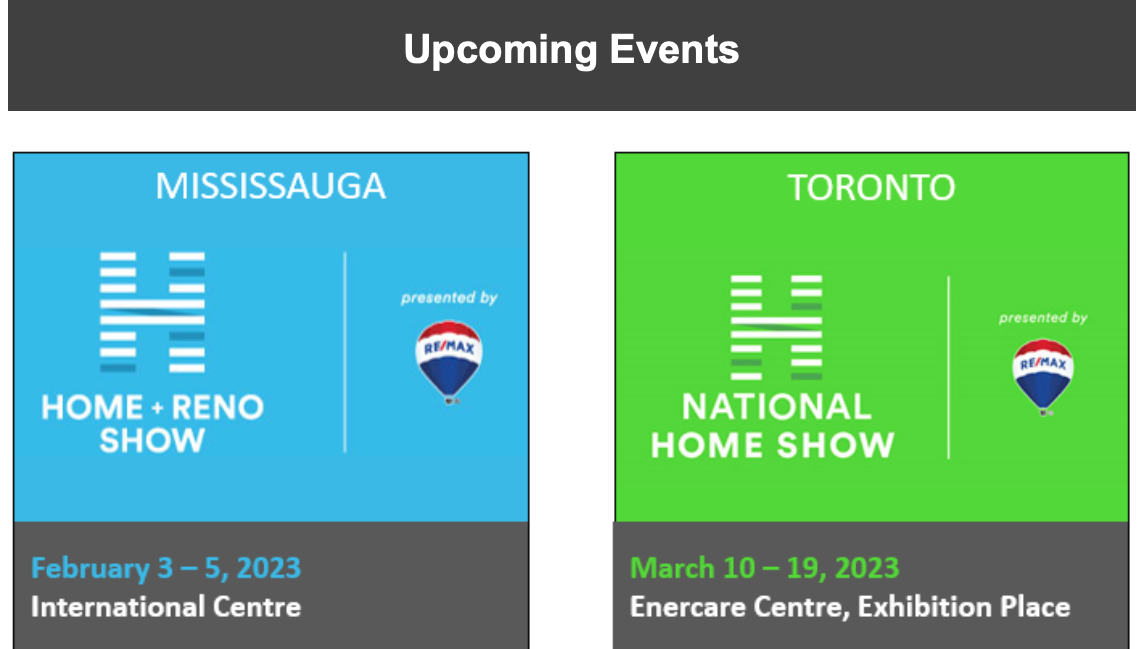 Upcoming Events

MISSISSAUGA

HOME + RENO SHOW

presented by

RE/MAX

February 3 – 5, 2023
International Centre

TORONTO

NATIONAL HOME SHOW

presented by

RE/MAX

March 10 – 19, 2023
Enercare Centre, Exhibition Place